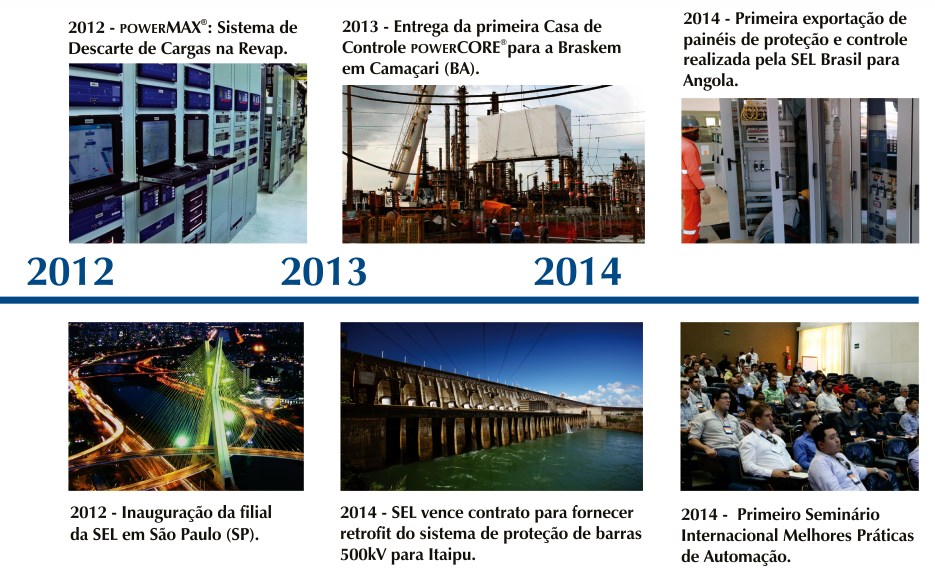 2012 - POWERMAX®: Sistema de Descarte de Cargas na Revap.

2013 - Entrega da primeira Casa de Controle POWERCORE® para a Braskem em Camaçari (BA).

2014 - Primeira exportação de painéis de proteção e controle realizada pela SEL Brasil para Angola.

2012

2013

2014

2012 - Inauguração da filial da SEL em São Paulo (SP).

2014 - SEL vence contrato para fornecer retrofit do sistema de proteção de barras 500kV para Itaipu.

2014 - Primeiro Seminário Internacional Melhores Práticas de Automação.